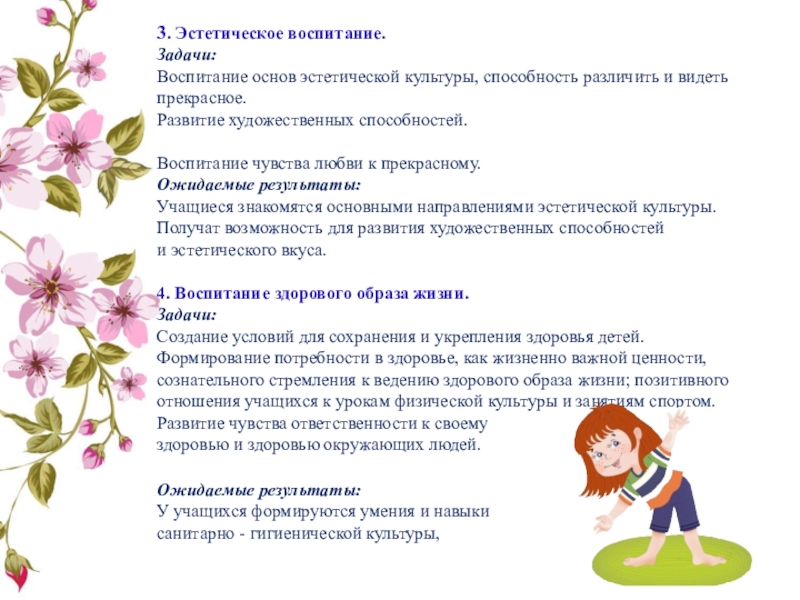 3. Эстетическое воспитание.
Задачи:
Воспитание основ эстетической культуры, способность различить и видеть прекрасное.
Развитие художественных способностей.

Воспитание чувства любви к прекрасному.
Ожидаемые результаты:
Учащиеся знакомятся основными направлениями эстетической культуры.
Получат возможность для развития художественных способностей и эстетического вкуса.

4. Воспитание здорового образа жизни.
Задачи:
Создание условий для сохранения и укрепления здоровья детей.
Формирование потребности в здоровье, как жизненно важной ценности, сознательного стремления к ведению здорового образа жизни; позитивного отношения учащихся к урокам физической культуры и занятиям спортом.
Развитие чувства ответственности к своему здоровью и здоровью окружающих людей.

Ожидаемые результаты:
У учащихся формируются умения и навыки санитарно - гигиенической культуры,